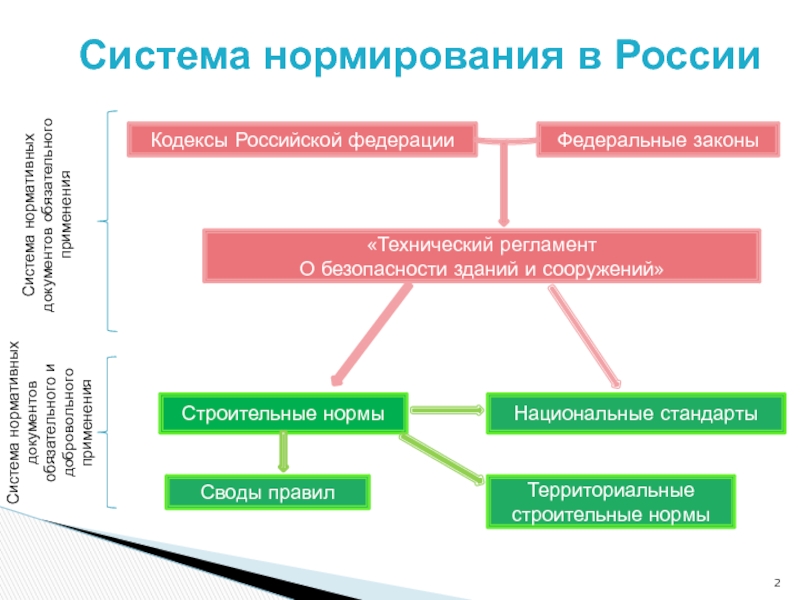 Система нормирования в России

Система нормативных документов обязательного применения

Кодексы Российской федерации

Федеральные законы

«Технический регламент О безопасности зданий и сооружений»

Система нормативных документов обязательного и добровольного применения

Строительные нормы

Национальные стандарты

Своды правил

Территориальные строительные нормы

2